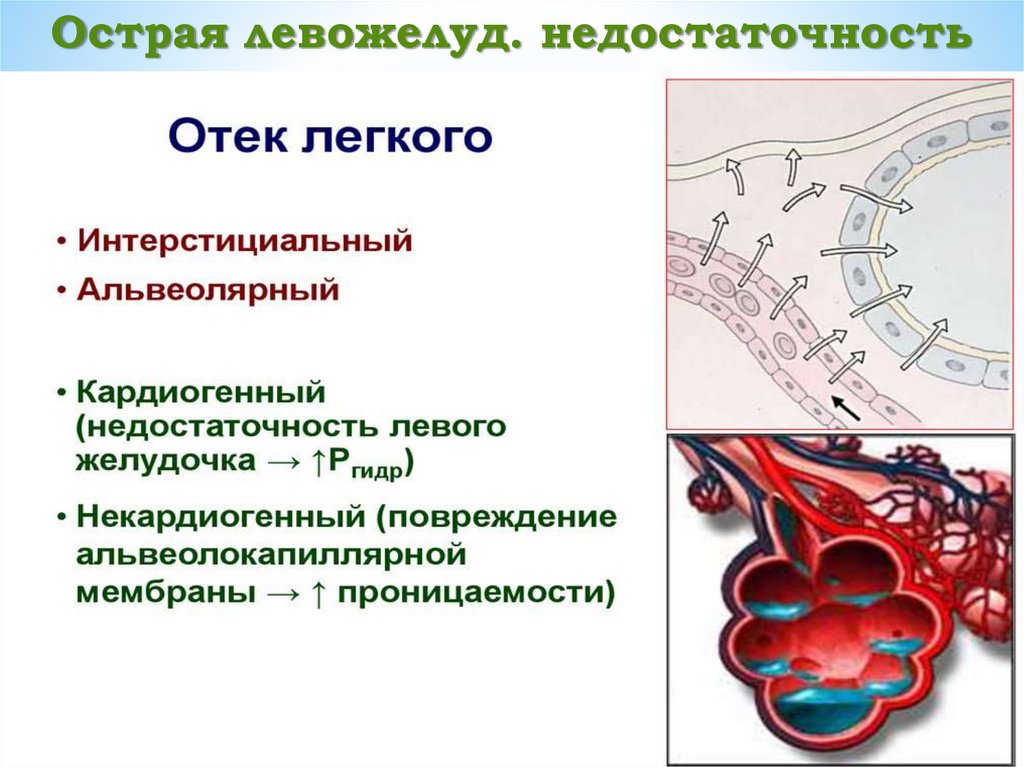 Острая левожелуд. недостаточность

Отек легкого

• Интерстициальный
• Альвеолярный

• Кардиогенный (недостаточность левого желудочка → ↑$P_{гидр}$)
• Некардиогенный (повреждение альвеолокапиллярной мембраны → ↑ проницаемости)